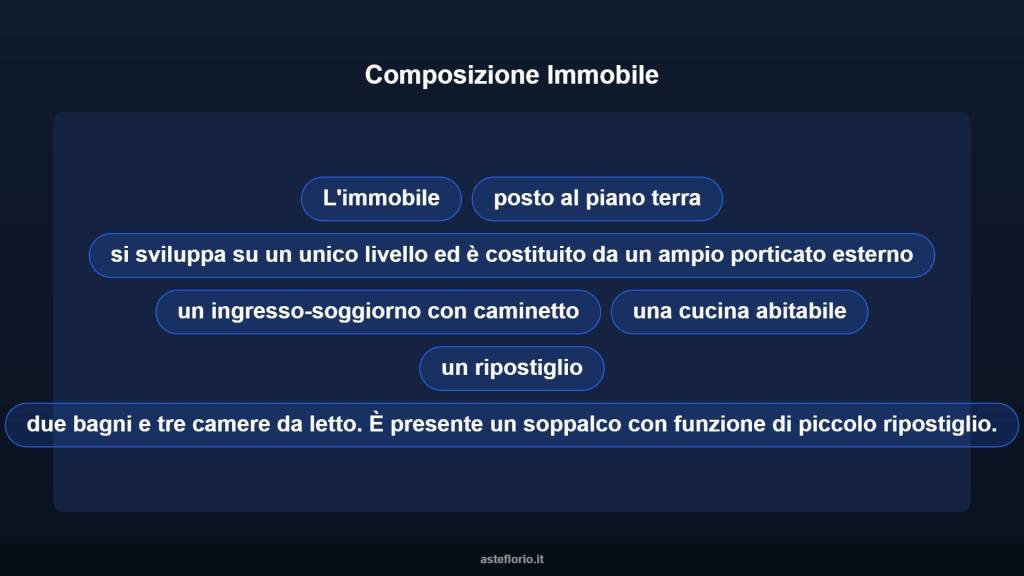 Composizione Immobile

L'immobile

posto al piano terra

si sviluppa su un unico livello ed è costituito da un ampio porticato esterno

un ingresso-soggiorno con caminetto

una cucina abitabile

un ripostiglio

due bagni e tre camere da letto. È presente un soppalco con funzione di piccolo ripostiglio.

asteflorio.it